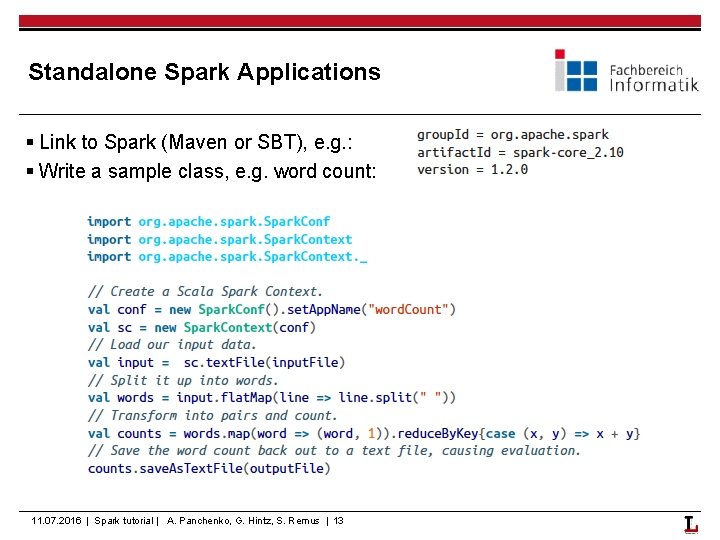 Standalone Spark Applications

Fachbereich Informatik

▪ Link to Spark (Maven or SBT), e.g.:
▪ Write a sample class, e.g. word count:

groupId = org.apache.spark
artifactId = spark-core_2.10
version = 1.2.0

import org.apache.spark.SparkConf
import org.apache.spark.SparkContext
import org.apache.spark.SparkContext._

// Create a Scala Spark Context.
val conf = new SparkConf().setAppName("wordCount")
val sc = new SparkContext(conf)
// Load our input data.
val input =  sc.textFile(inputFile)
// Split it up into words.
val words = input.flatMap(line => line.split(" "))
// Transform into pairs and count.
val counts = words.map(word => (word, 1)).reduceByKey{case (x, y) => x + y}
// Save the word count back out to a text file, causing evaluation.
counts.saveAsTextFile(outputFile)

11.07.2016 | Spark tutorial | A. Panchenko, G. Hintz, S. Remus | 13